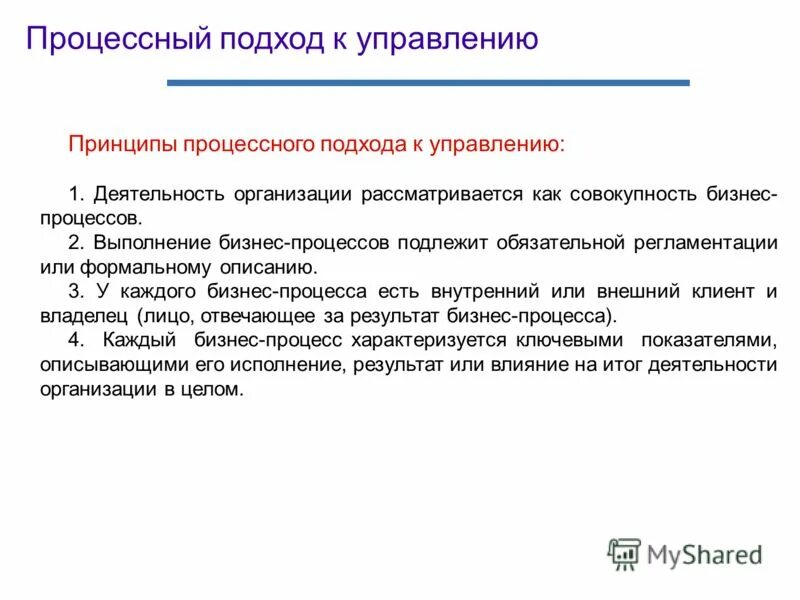 Процессный подход к управлению

Принципы процессного подхода к управлению:

1. Деятельность организации рассматривается как совокупность бизнес-процессов.
2. Выполнение бизнес-процессов подлежит обязательной регламентации или формальному описанию.
3. У каждого бизнес-процесса есть внутренний или внешний клиент и владелец (лицо, отвечающее за результат бизнес-процесса).
4. Каждый бизнес-процесс характеризуется ключевыми показателями, описывающими его исполнение, результат или влияние на итог деятельности организации в целом.

MyShared